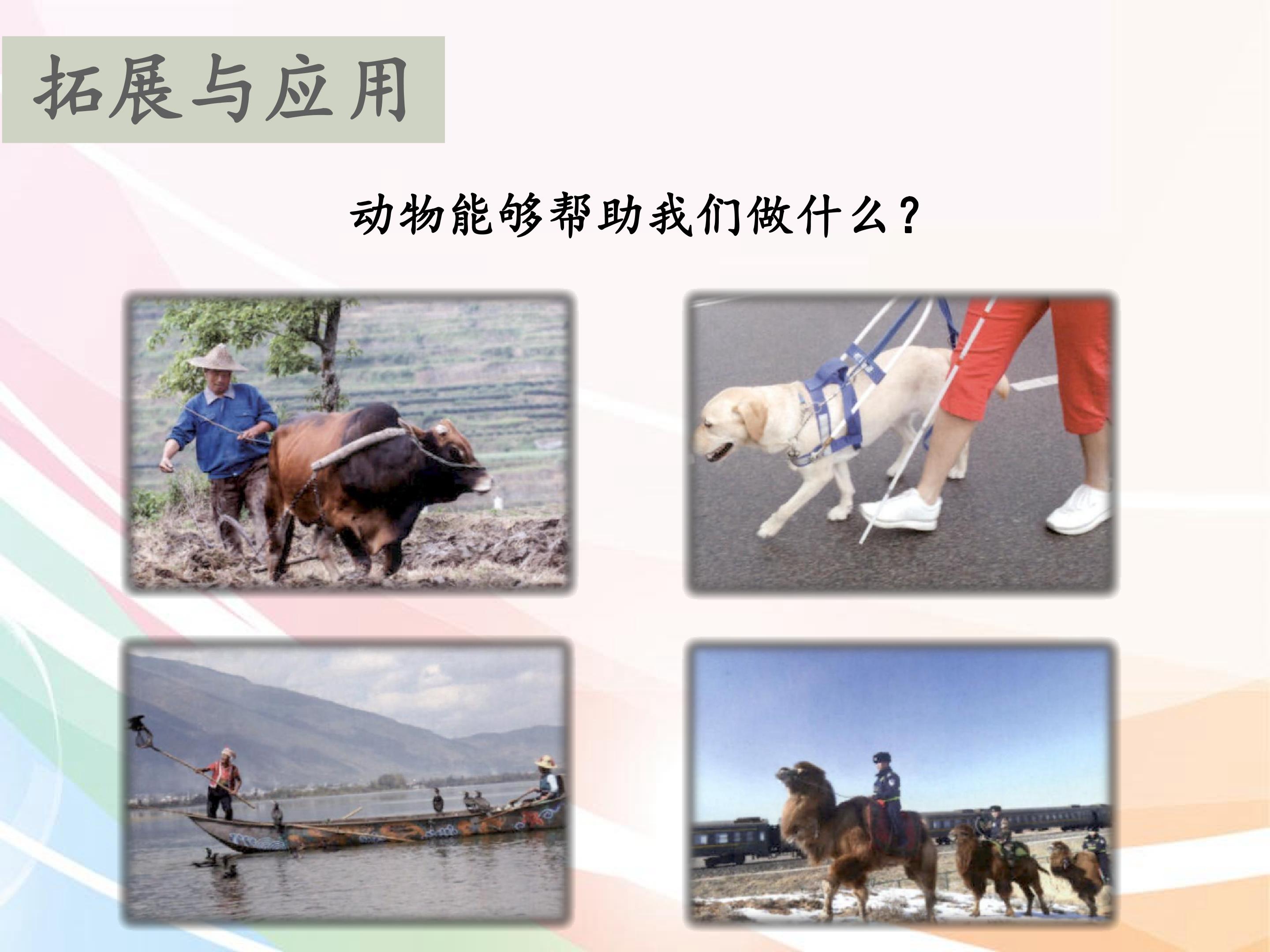 拓展与应用

动物能够帮助我们做什么？